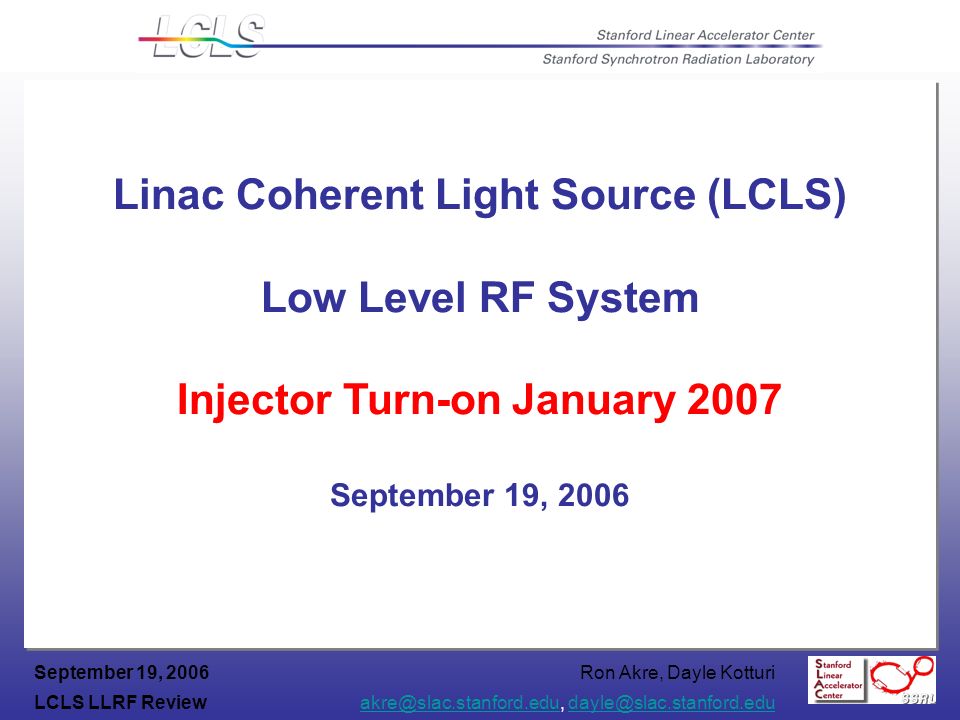 LCLS

Stanford Linear Accelerator Center
Stanford Synchrotron Radiation Laboratory

Linac Coherent Light Source (LCLS)

Low Level RF System

Injector Turn-on January 2007

September 19, 2006

September 19, 2006
LCLS LLRF Review

Ron Akre, Dayle Kotturi
akre@slac.stanford.edu, dayle@slac.stanford.edu

Stanford Linear Accelerator Center

SSRL